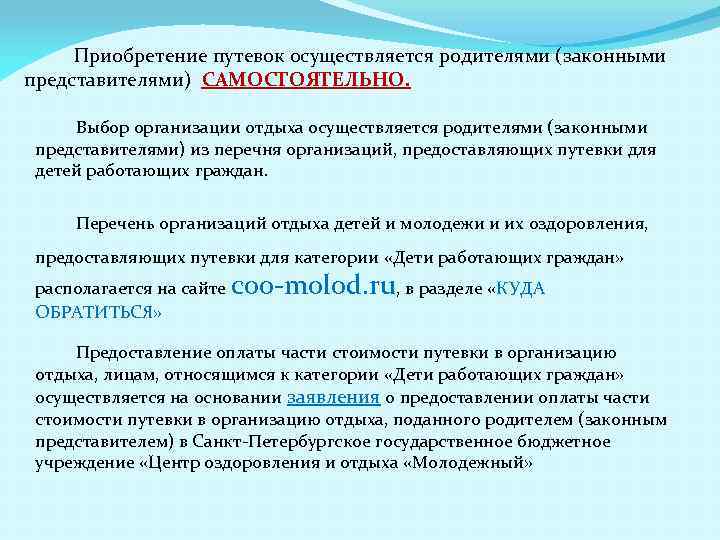 Приобретение путевок осуществляется родителями (законными представителями) САМОСТОЯТЕЛЬНО.

Выбор организации отдыха осуществляется родителями (законными представителями) из перечня организаций, предоставляющих путевки для детей работающих граждан.

Перечень организаций отдыха детей и молодежи и их оздоровления, предоставляющих путевки для категории «Дети работающих граждан» располагается на сайте coo-molod.ru, в разделе «КУДА ОБРАТИТЬСЯ»

Предоставление оплаты части стоимости путевки в организацию отдыха, лицам, относящимся к категории «Дети работающих граждан» осуществляется на основании заявления о предоставлении оплаты части стоимости путевки в организацию отдыха, поданного родителем (законным представителем) в Санкт-Петербургское государственное бюджетное учреждение «Центр оздоровления и отдыха «Молодежный»